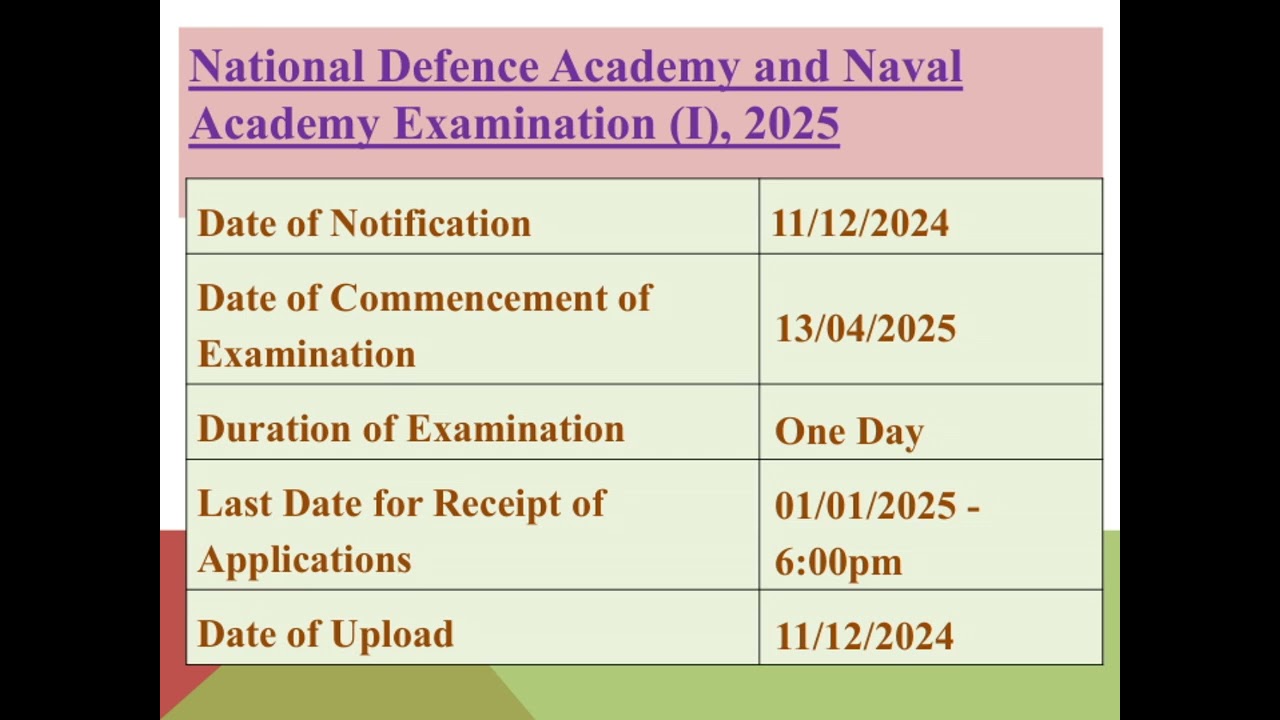 National Defence Academy and Naval Academy Examination (I), 2025

| Date of Notification | 11/12/2024 |
|---|---|
| Date of Commencement of Examination | 13/04/2025 |
| Duration of Examination | One Day |
| Last Date for Receipt of Applications | 01/01/2025 - 6:00pm |
| Date of Upload | 11/12/2024 |